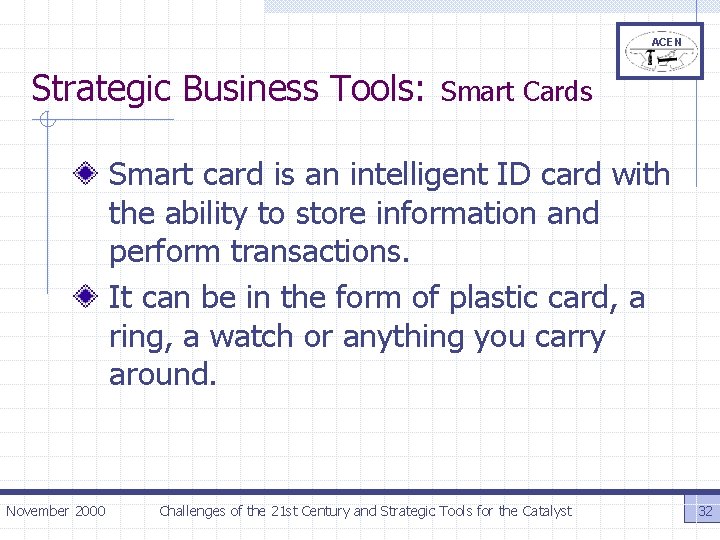 ACEN

Strategic Business Tools: Smart Cards

Smart card is an intelligent ID card with the ability to store information and perform transactions.

It can be in the form of plastic card, a ring, a watch or anything you carry around.

November 2000 Challenges of the 21st Century and Strategic Tools for the Catalyst 32